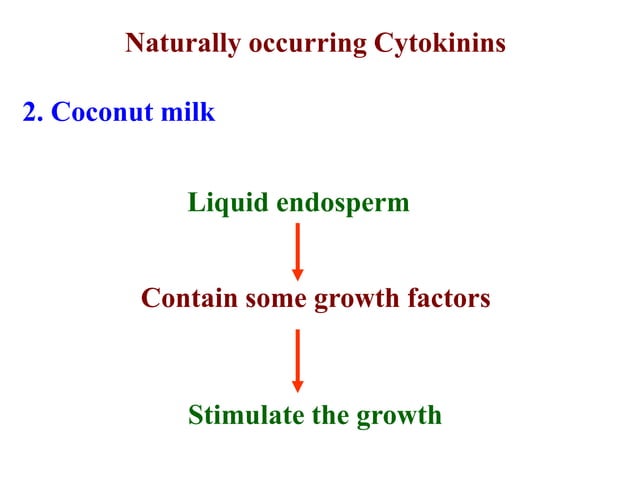 Naturally occurring Cytokinins

2. Coconut milk

Liquid endosperm

Contain some growth factors

Stimulate the growth